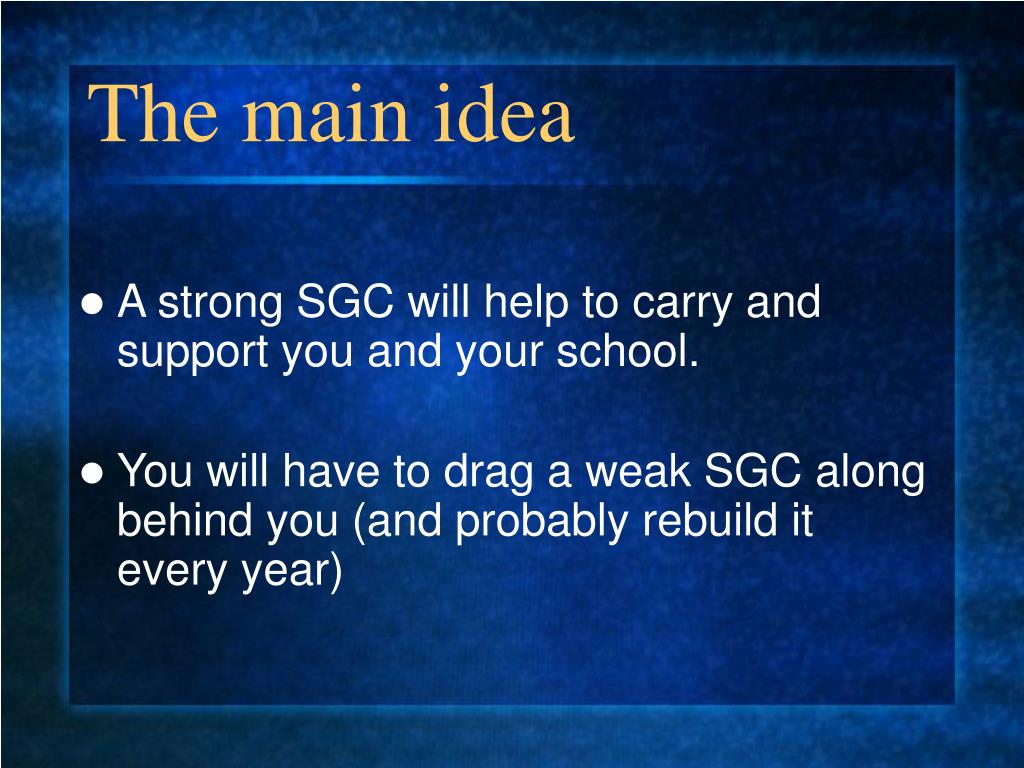 The main idea

● A strong SGC will help to carry and support you and your school.

● You will have to drag a weak SGC along behind you (and probably rebuild it every year)